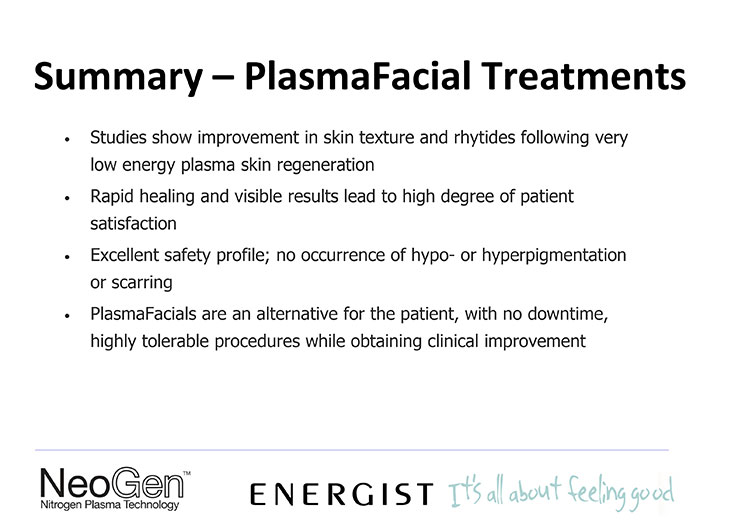 Summary – PlasmaFacial Treatments

• Studies show improvement in skin texture and rhytides following very low energy plasma skin regeneration
• Rapid healing and visible results lead to high degree of patient satisfaction
• Excellent safety profile; no occurrence of hypo- or hyperpigmentation or scarring
• PlasmaFacials are an alternative for the patient, with no downtime, highly tolerable procedures while obtaining clinical improvement

NeoGen™
Nitrogen Plasma Technology

ENERGIST It's all about feeling good